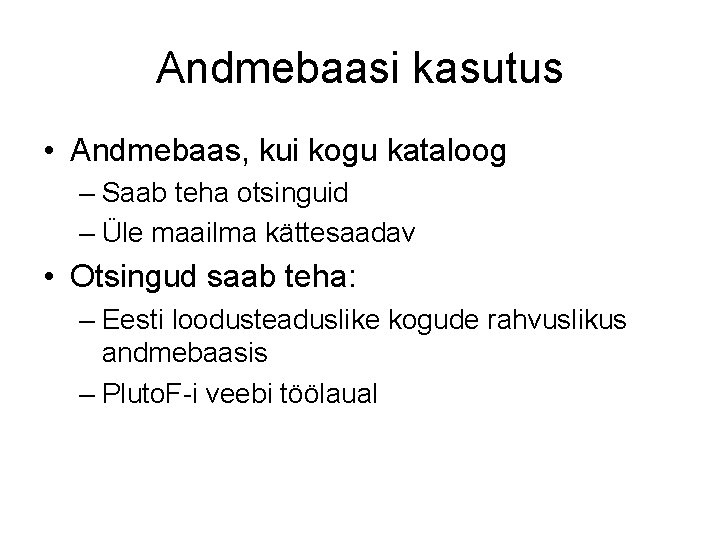 Andmebaasi kasutus

• Andmebaas, kui kogu kataloog
– Saab teha otsinguid
– Üle maailma kättesaadav

• Otsingud saab teha:
– Eesti loodusteaduslike kogude rahvuslikus andmebaasis
– PlutoF-i veebi töölaual